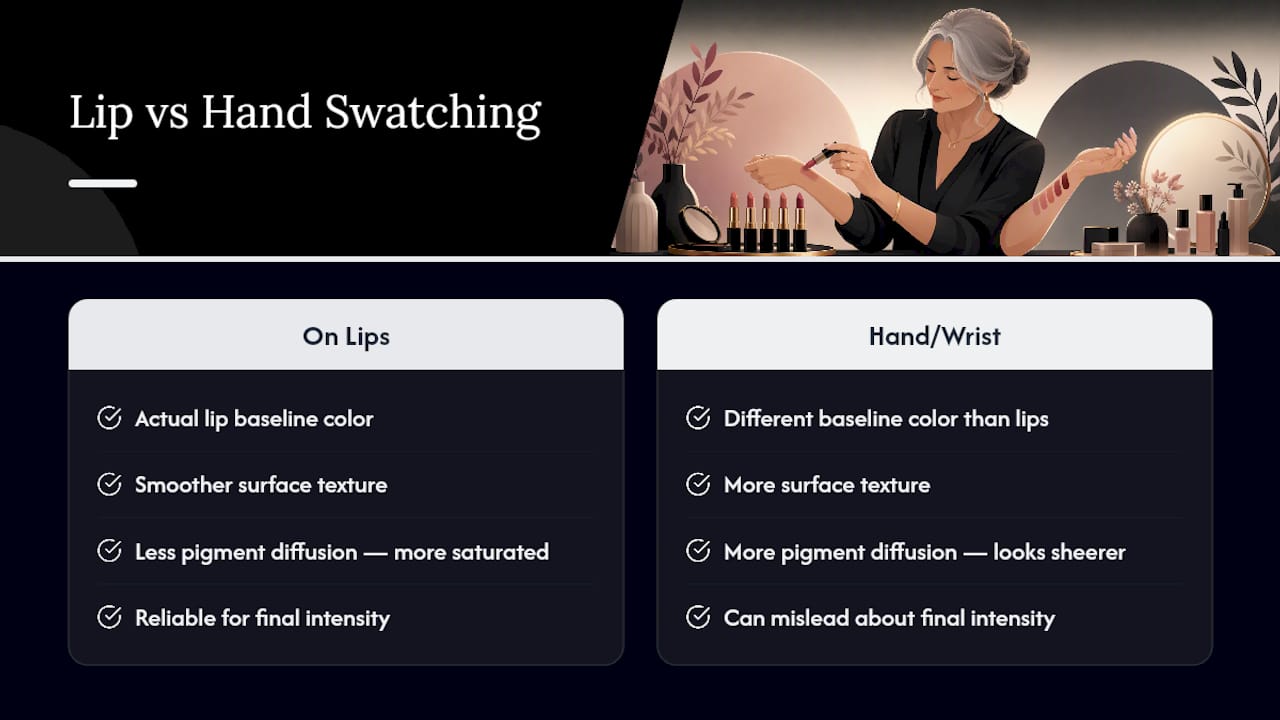 Lip vs Hand Swatching

On Lips

Actual lip baseline color

Smoother surface texture

Less pigment diffusion — more saturated

Reliable for final intensity

Hand/Wrist

Different baseline color than lips

More surface texture

More pigment diffusion — looks sheerer

Can mislead about final intensity